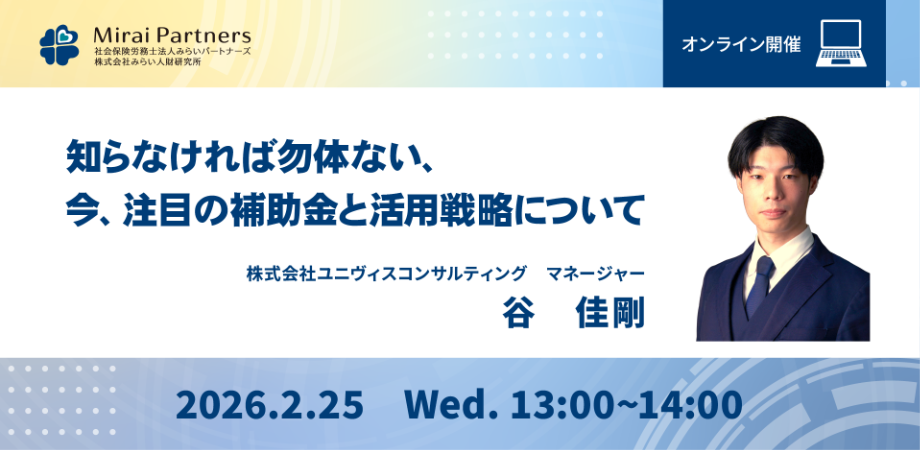 Mirai Partners
社会保険労務士法人みらいパートナーズ
株式会社みらい人財研究所

オンライン開催

知らなければ勿体ない、
今、注目の補助金と活用戦略について

株式会社ユニヴィスコンサルティング　マネージャー
谷　佳剛

2026.2.25　Wed. 13:00~14:00